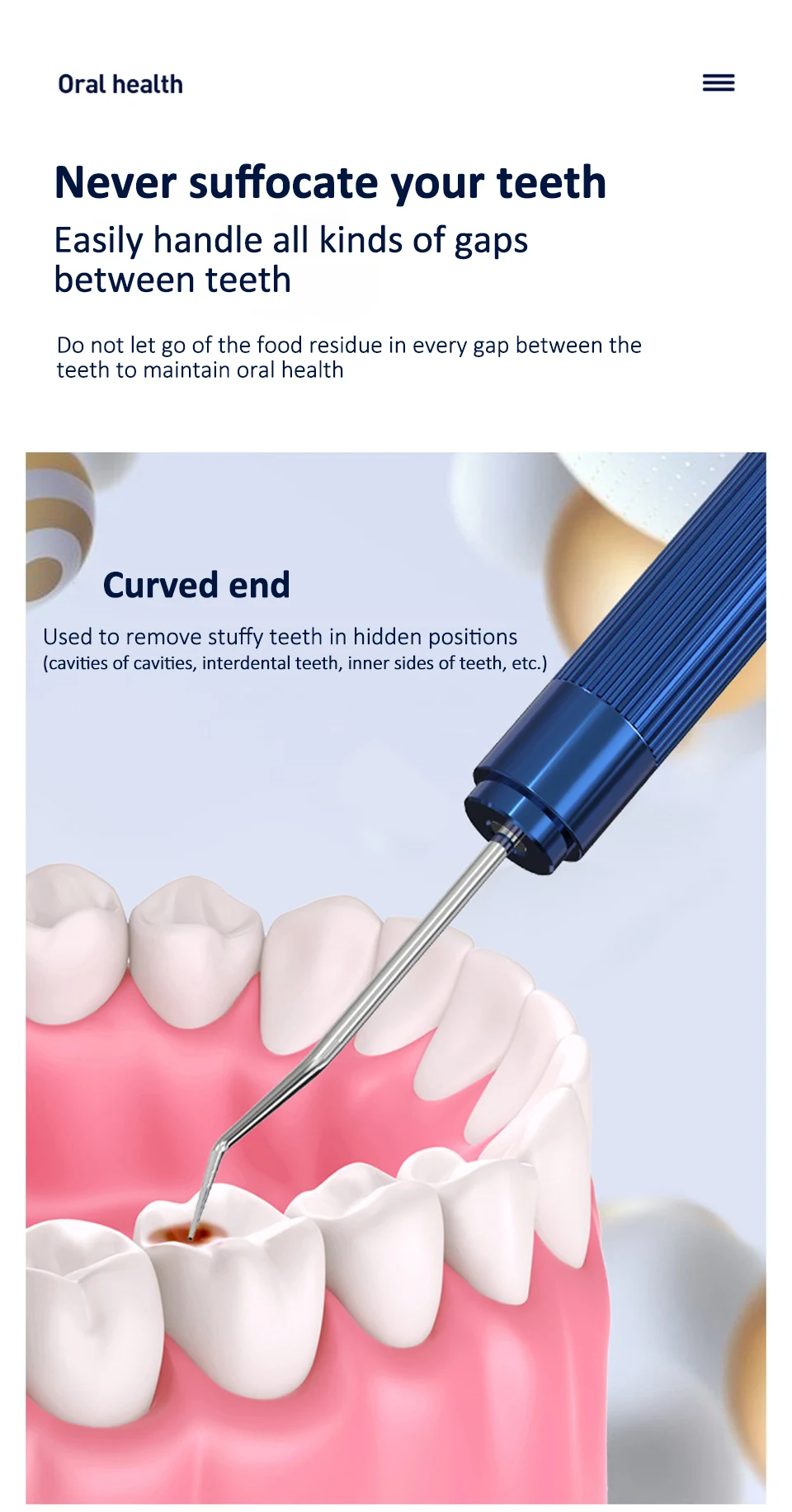 Oral health

Never suffocate your teeth

Easily handle all kinds of gaps between teeth

Do not let go of the food residue in every gap between the teeth to maintain oral health

Curved end

Used to remove stuffy teeth in hidden positions
(cavities of cavities, interdental teeth, inner sides of teeth, etc.)